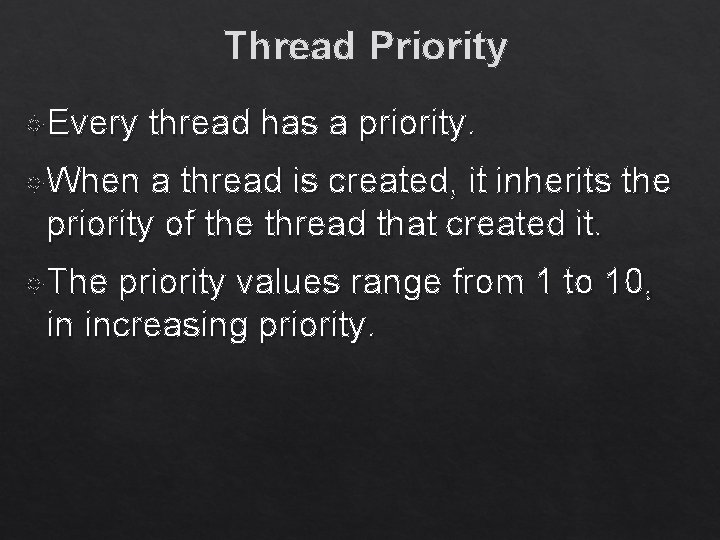 Thread Priority

Every thread has a priority.

When a thread is created, it inherits the priority of the thread that created it.

The priority values range from 1 to 10, in increasing priority.